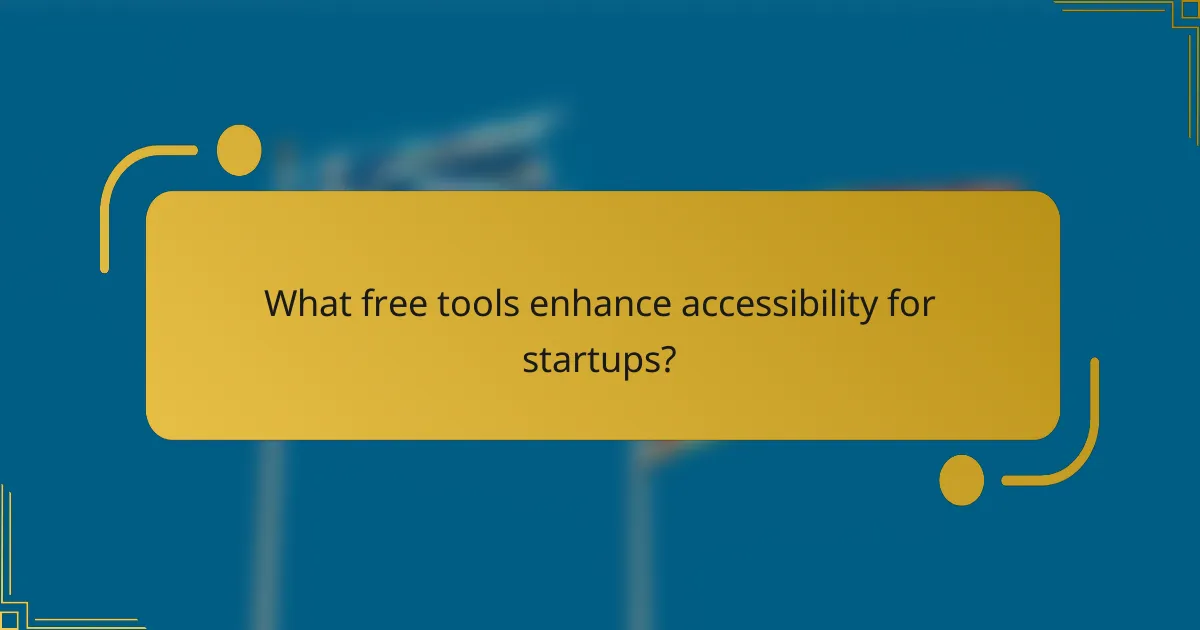 What free tools enhance accessibility for startups?